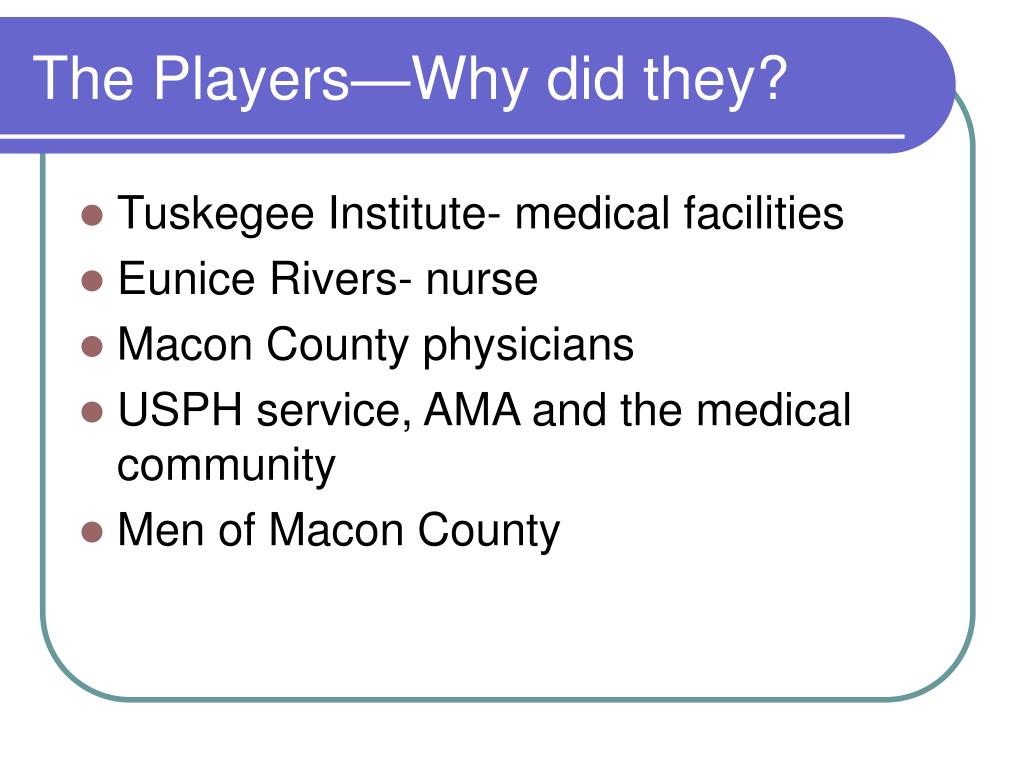 The Players—Why did they?

- Tuskegee Institute- medical facilities
- Eunice Rivers- nurse
- Macon County physicians
- USPH service, AMA and the medical community
- Men of Macon County